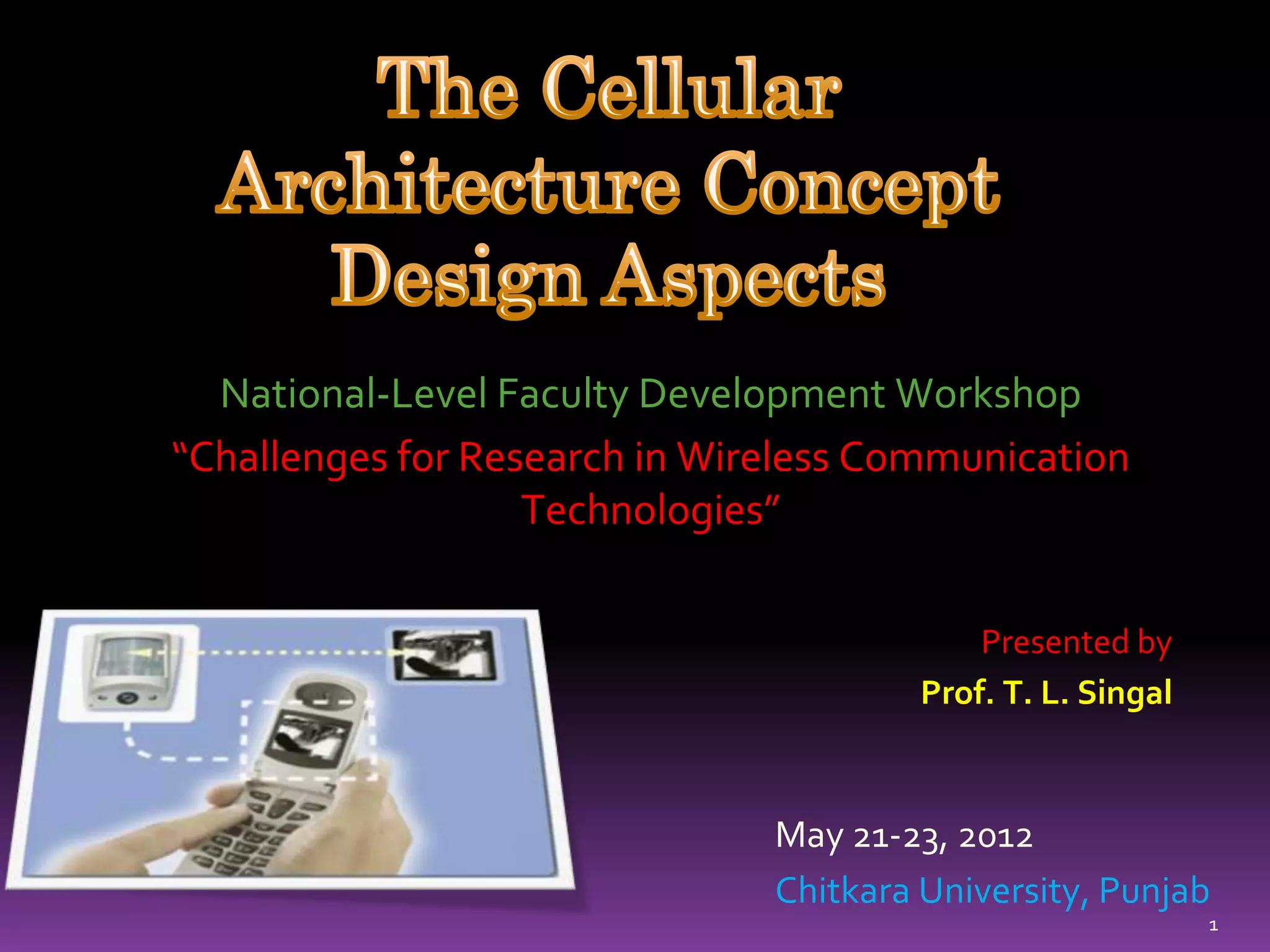 The Cellular Architecture Concept Design Aspects

National-Level Faculty Development Workshop

“Challenges for Research in Wireless Communication Technologies”

Presented by

Prof. T. L. Singal

May 21-23, 2012

Chitkara University, Punjab

1